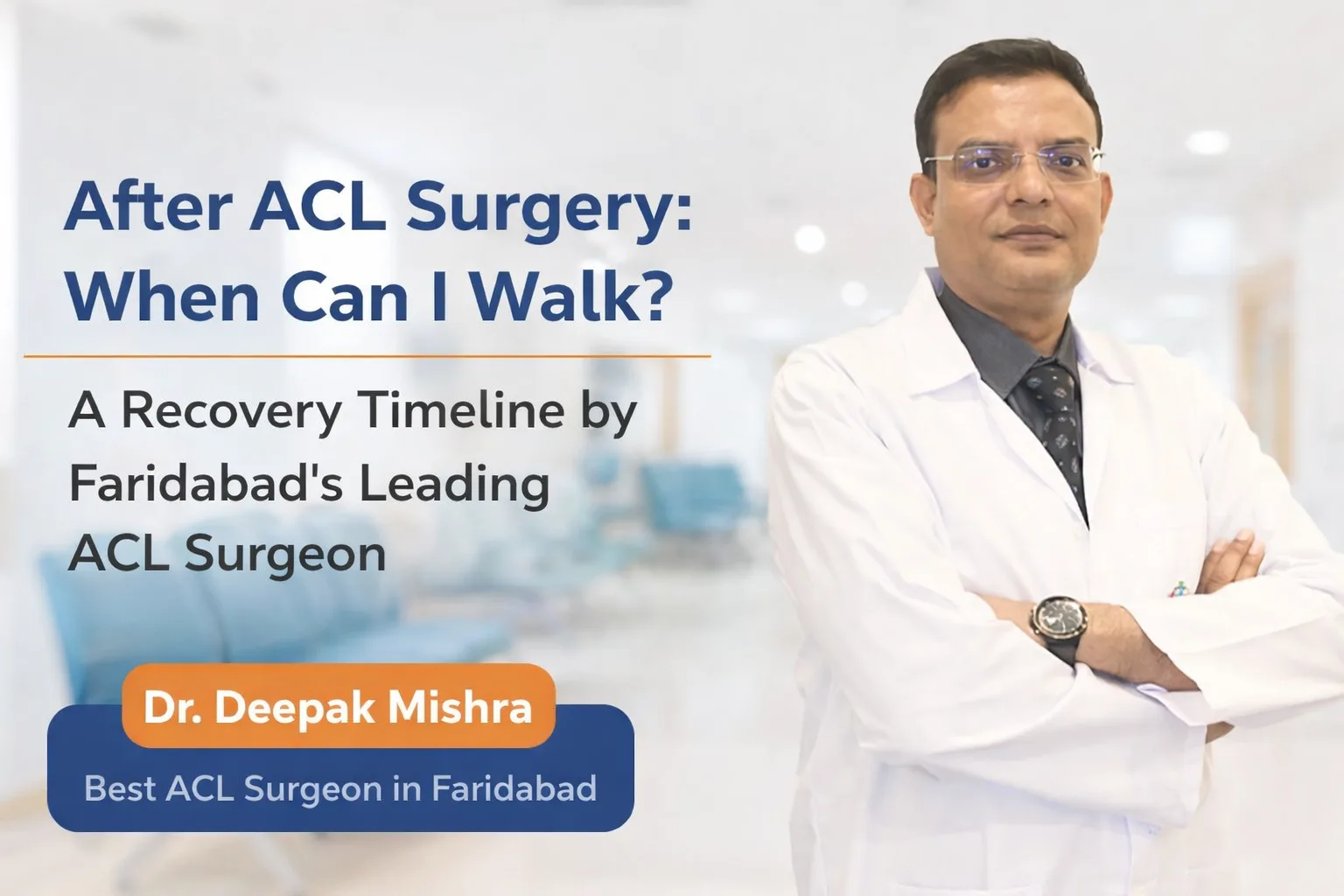 After ACL Surgery: When Can I Walk?

A Recovery Timeline by Faridabad's Leading ACL Surgeon

Dr. Deepak Mishra

Best ACL Surgeon in Faridabad